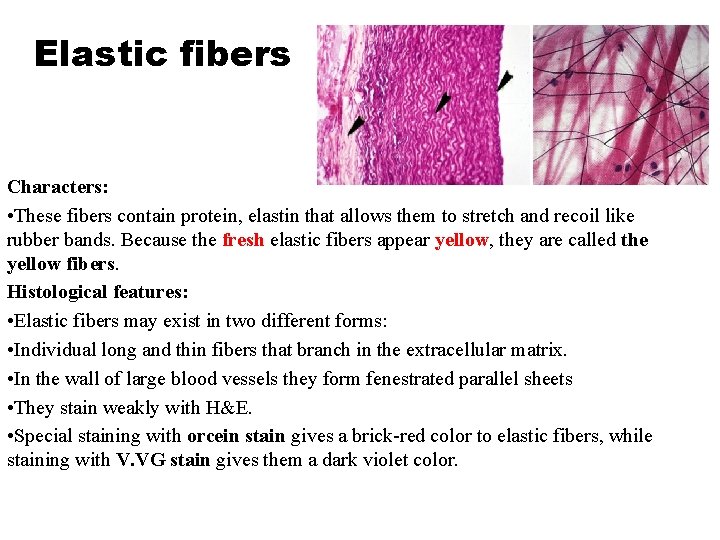 Elastic fibers

Characters:

•These fibers contain protein, elastin that allows them to stretch and recoil like rubber bands. Because the fresh elastic fibers appear yellow, they are called the yellow fibers.

Histological features:

•Elastic fibers may exist in two different forms:

•Individual long and thin fibers that branch in the extracellular matrix.

•In the wall of large blood vessels they form fenestrated parallel sheets

•They stain weakly with H&E.

•Special staining with orcein stain gives a brick-red color to elastic fibers, while staining with V.VG stain gives them a dark violet color.